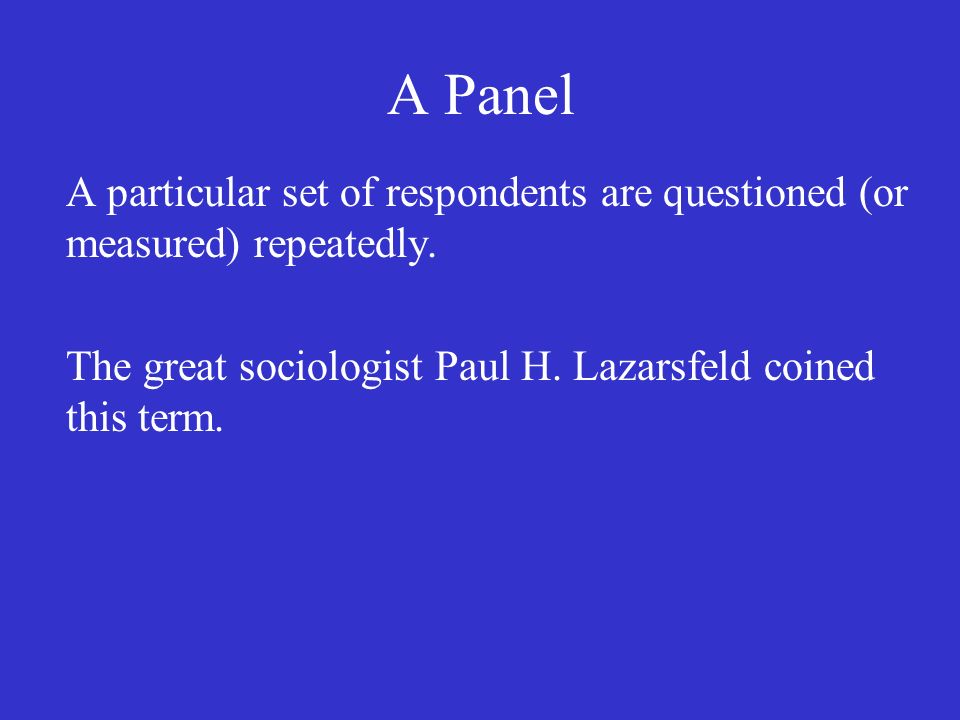 A Panel

A particular set of respondents are questioned (or measured) repeatedly.

The great sociologist Paul H. Lazarsfeld coined this term.